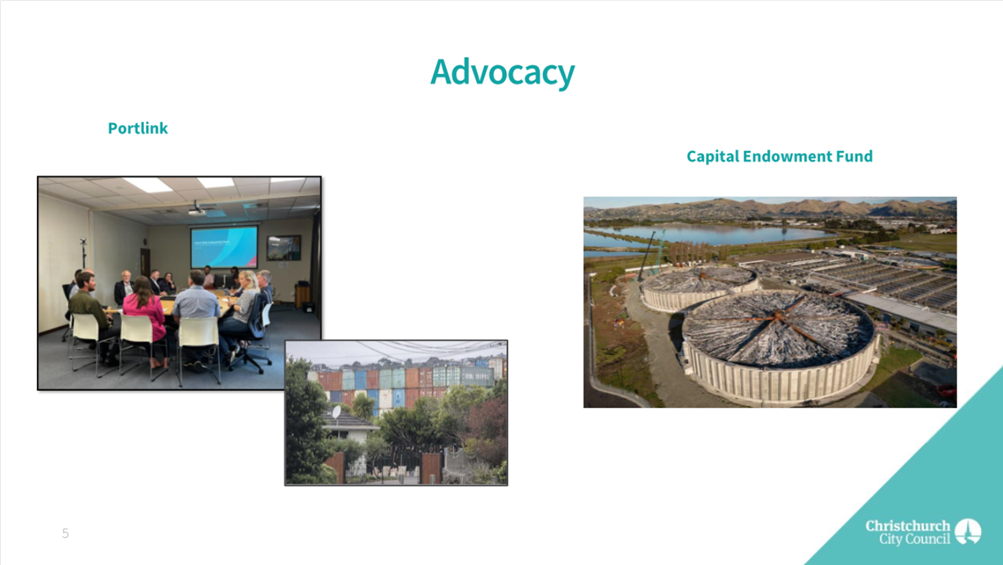 Advocacy

Portlink

Capital Endowment Fund

5

Christchurch City Council